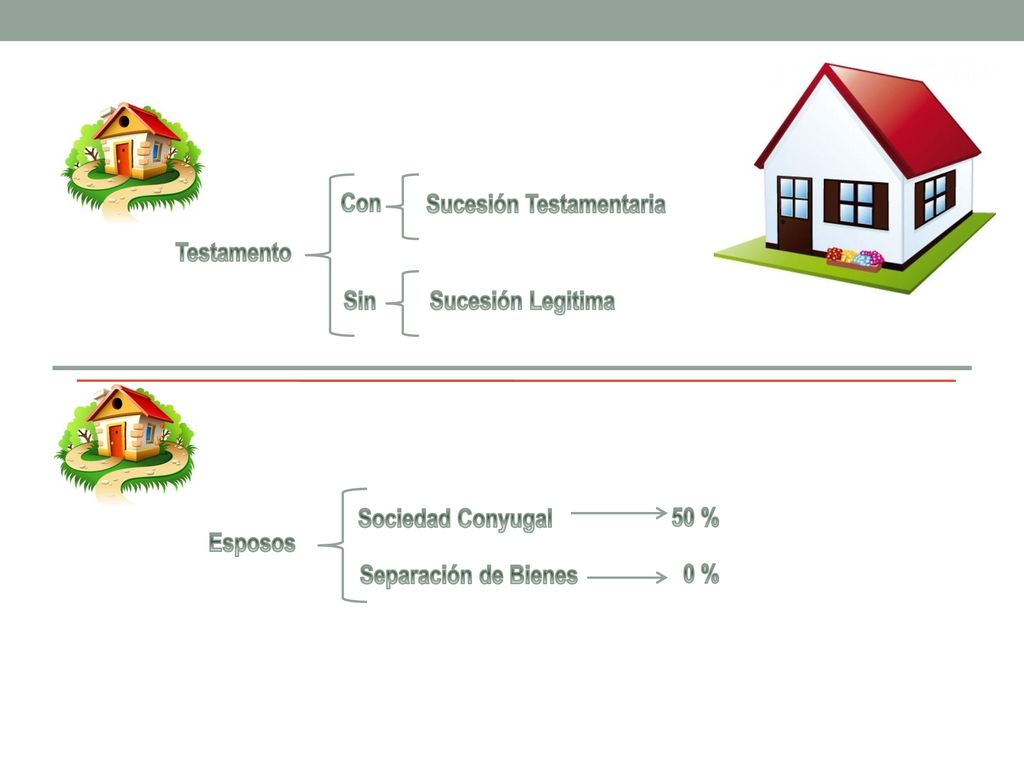 Testamento

Con Sucesión Testamentaria

Sin Sucesión Legitima

Esposos

Sociedad Conyugal 50 %

Separación de Bienes 0 %